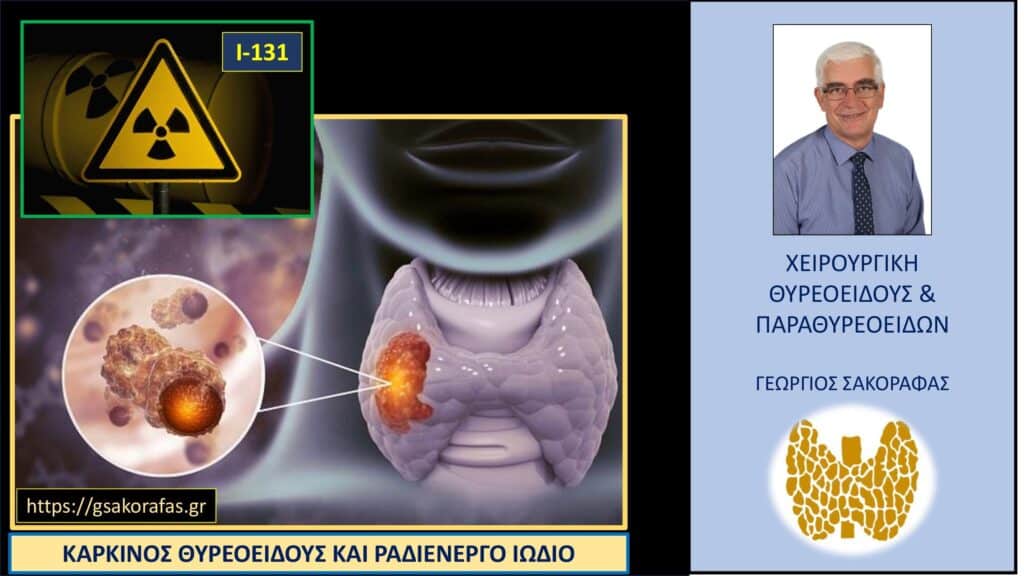 I-131

https://gsakorafas.gr

ΚΑΡΚΙΝΟΣ ΘΥΡΕΟΕΙΔΟΥΣ ΚΑΙ ΡΑΔΙΕΝΕΡΓΟ ΙΩΔΙΟ

ΧΕΙΡΟΥΡΓΙΚΗ ΘΥΡΕΟΕΙΔΟΥΣ & ΠΑΡΑΘΥΡΕΟΕΙΔΩΝ

ΓΕΩΡΓΙΟΣ ΣΑΚΟΡΑΦΑΣ